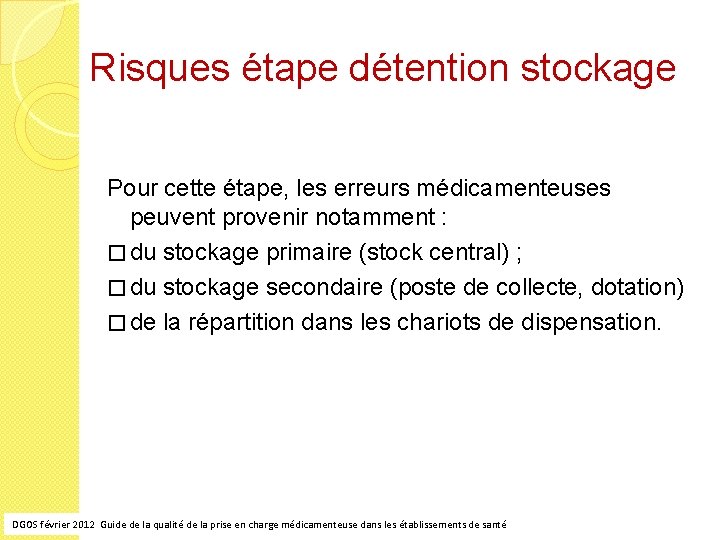 Risques étape détention stockage

Pour cette étape, les erreurs médicamenteuses peuvent provenir notamment :

☐ du stockage primaire (stock central) ;

☐ du stockage secondaire (poste de collecte, dotation)

☐ de la répartition dans les chariots de dispensation.

DGOS février 2012 Guide de la qualité de la prise en charge médicamenteuse dans les établissements de santé